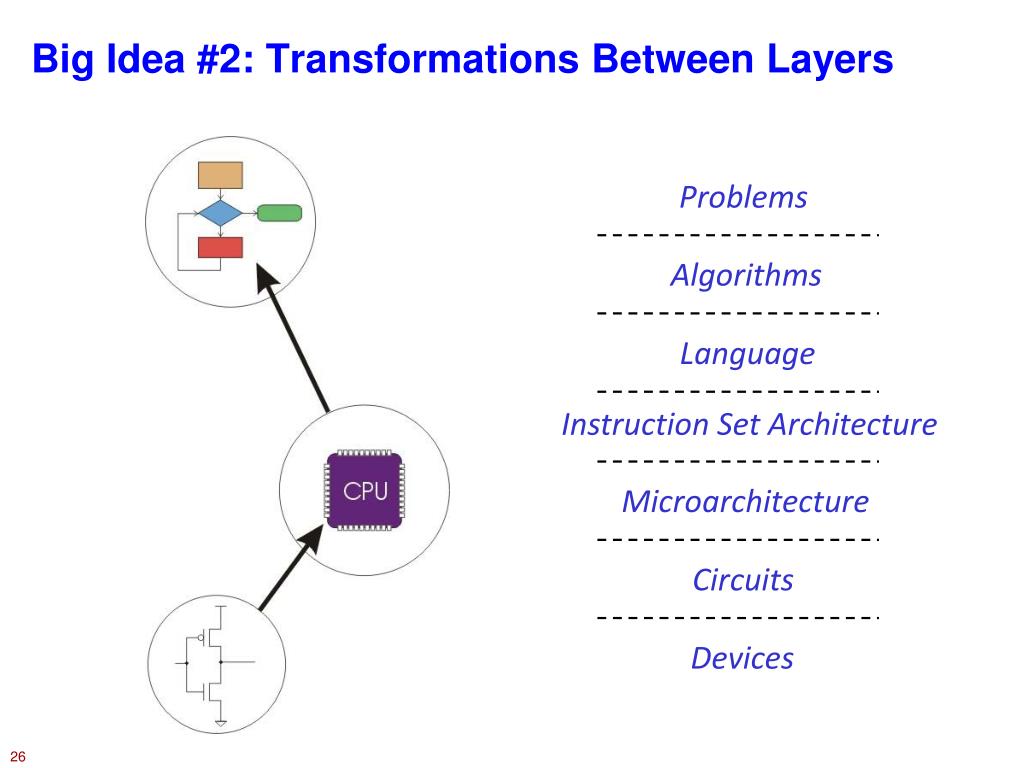 Big Idea #2: Transformations Between Layers

CPU

Problems

Algorithms

Language

Instruction Set Architecture

Microarchitecture

Circuits

Devices

26